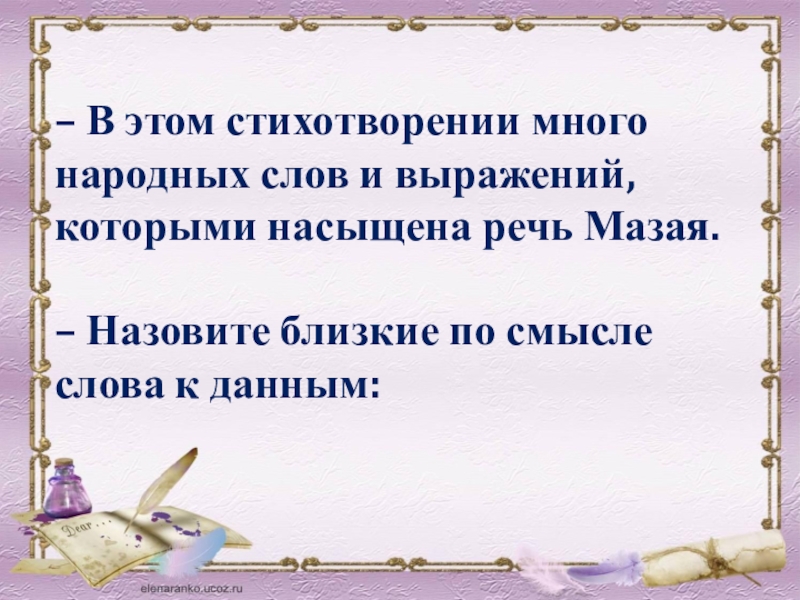 – В этом стихотворении много народных слов и выражений, которыми насыщена речь Мазая.

– Назовите близкие по смысле слова к данным:

Dear...

elenaranko.ucoz.ru